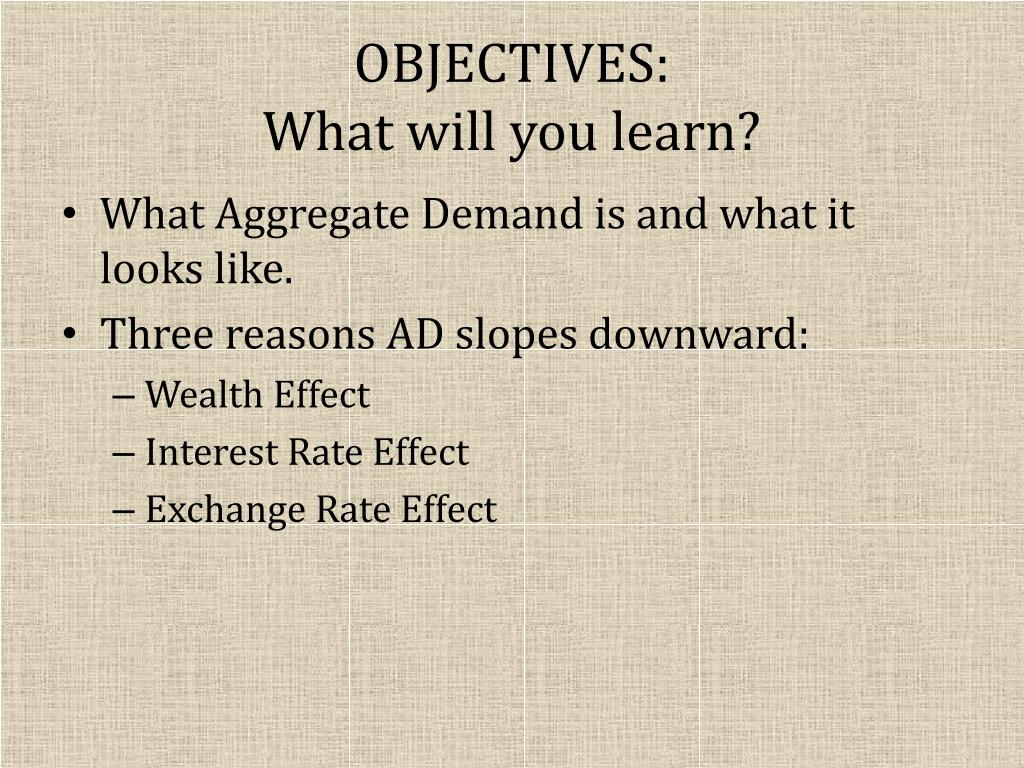 OBJECTIVES:
What will you learn?

• What Aggregate Demand is and what it looks like.
• Three reasons AD slopes downward:
– Wealth Effect
– Interest Rate Effect
– Exchange Rate Effect